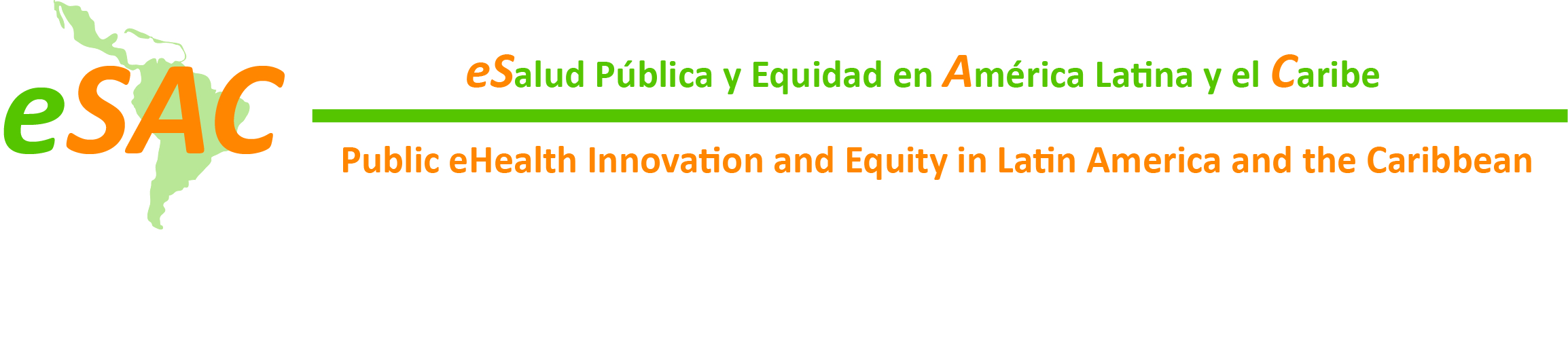 eSAC

eSalud Pública y Equidad en América Latina y el Caribe

Public eHealth Innovation and Equity in Latin America and the Caribbean